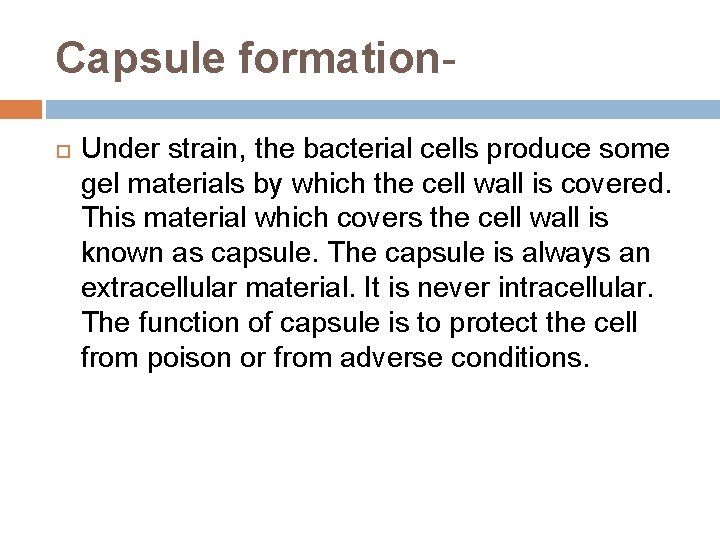 Capsule formation-

Under strain, the bacterial cells produce some gel materials by which the cell wall is covered. This material which covers the cell wall is known as capsule. The capsule is always an extracellular material. It is never intracellular. The function of capsule is to protect the cell from poison or from adverse conditions.